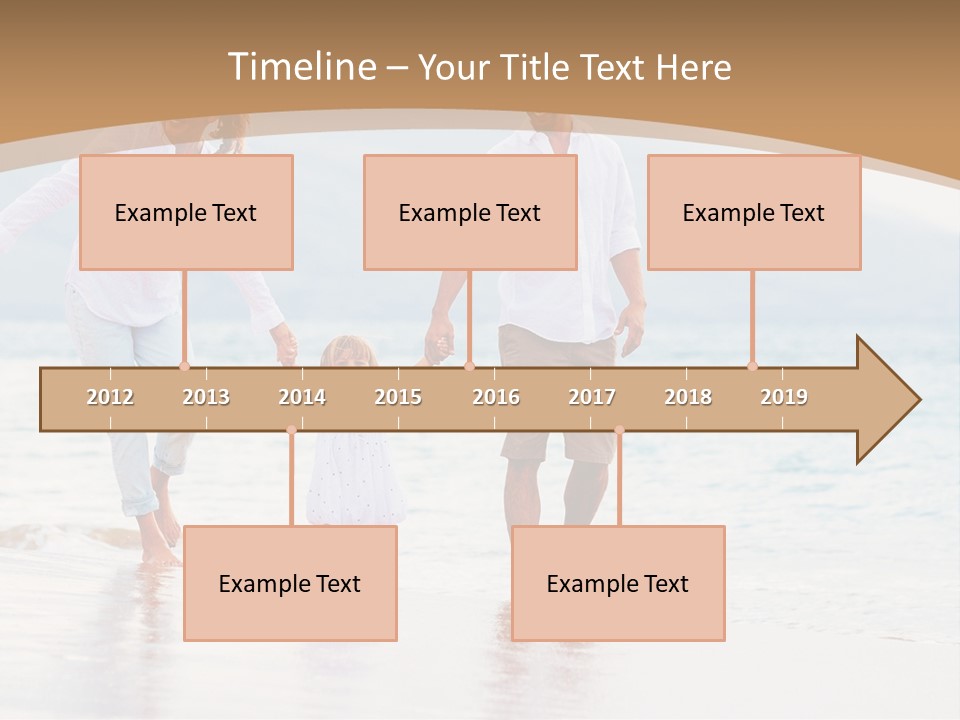 Timeline – Your Title Text Here

Example Text

Example Text

Example Text

2012 2013 2014 2015 2016 2017 2018 2019

Example Text

Example Text